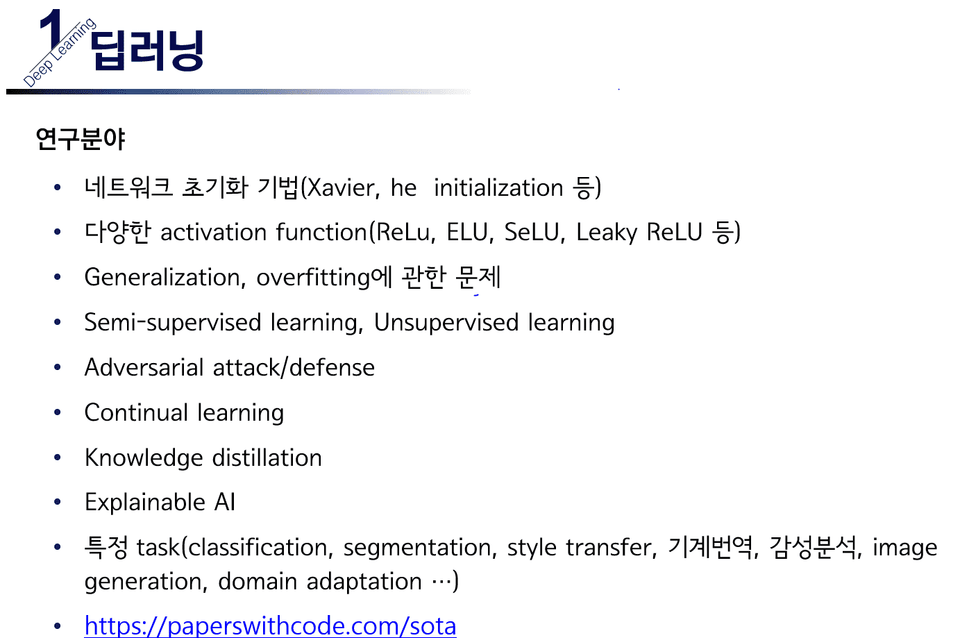 1 Deep Learning 딥러닝

연구분야

• 네트워크 초기화 기법(Xavier, he initialization 등)
• 다양한 activation function(ReLu, ELU, SeLU, Leaky ReLU 등)
• Generalization, overfitting에 관한 문제
• Semi-supervised learning, Unsupervised learning
• Adversarial attack/defense
• Continual learning
• Knowledge distillation
• Explainable AI
• 특정 task(classification, segmentation, style transfer, 기계번역, 감성분석, image generation, domain adaptation …)
• https://paperswithcode.com/sota